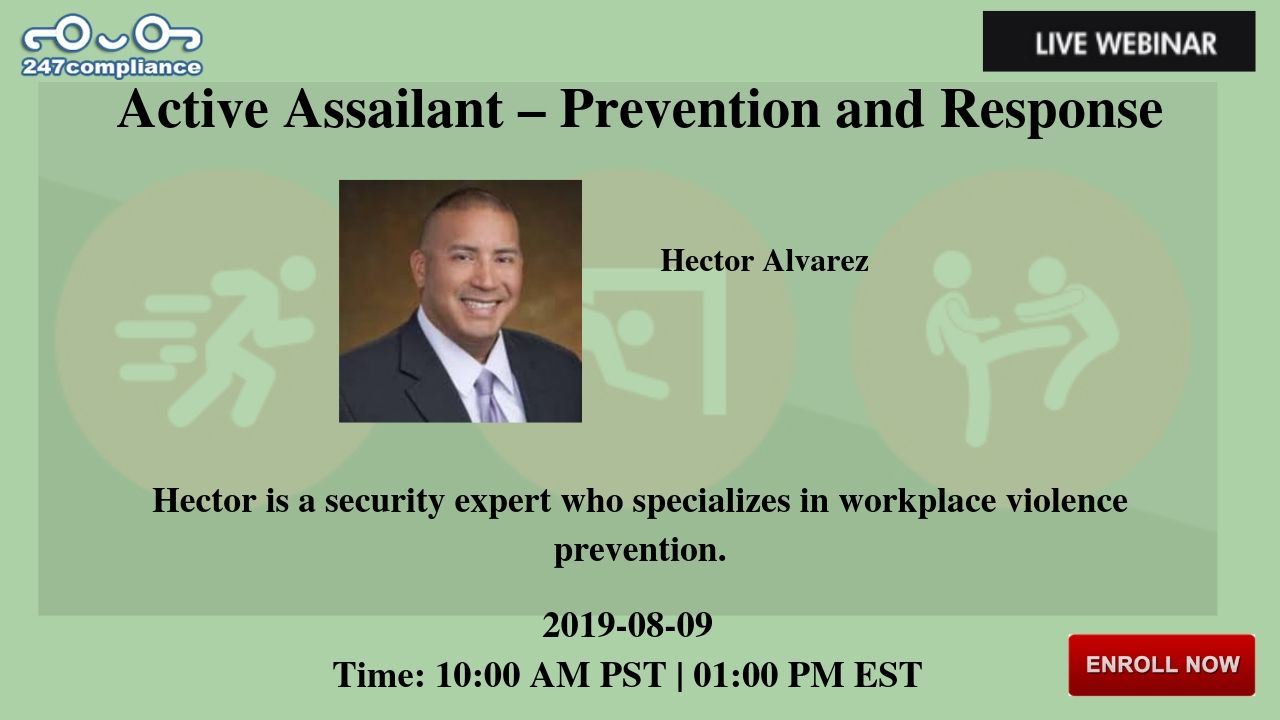 247compliance

LIVE WEBINAR

Active Assailant – Prevention and Response

Hector Alvarez

Hector is a security expert who specializes in workplace violence prevention.

2019-08-09

Time: 10:00 AM PST | 01:00 PM EST

ENROLL NOW